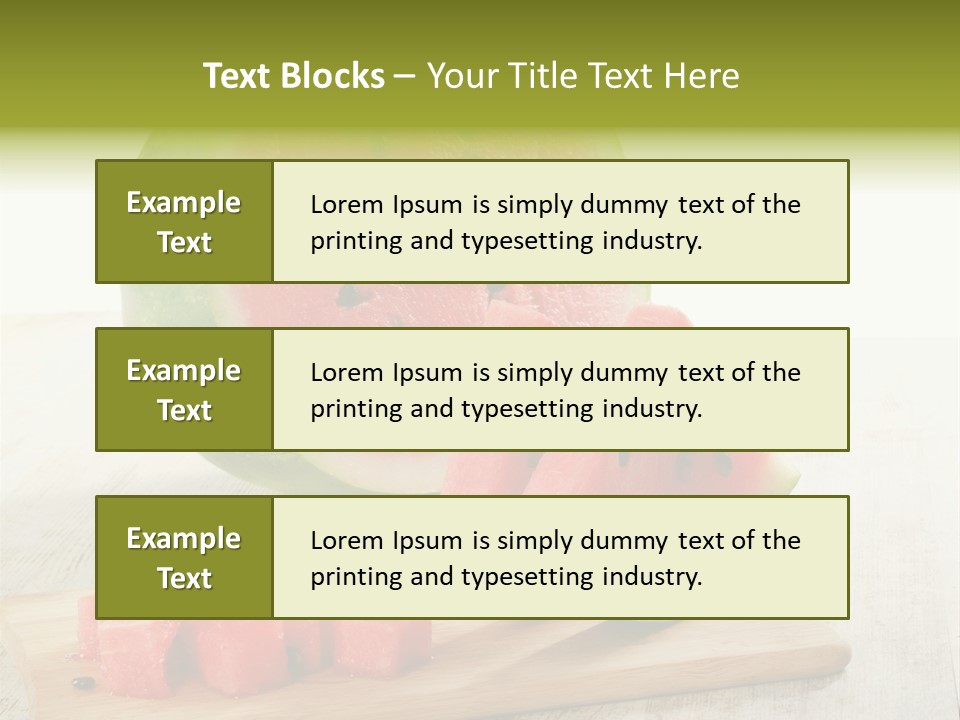 Text Blocks – Your Title Text Here

Example Text

Lorem Ipsum is simply dummy text of the printing and typesetting industry.

Example Text

Lorem Ipsum is simply dummy text of the printing and typesetting industry.

Example Text

Lorem Ipsum is simply dummy text of the printing and typesetting industry.